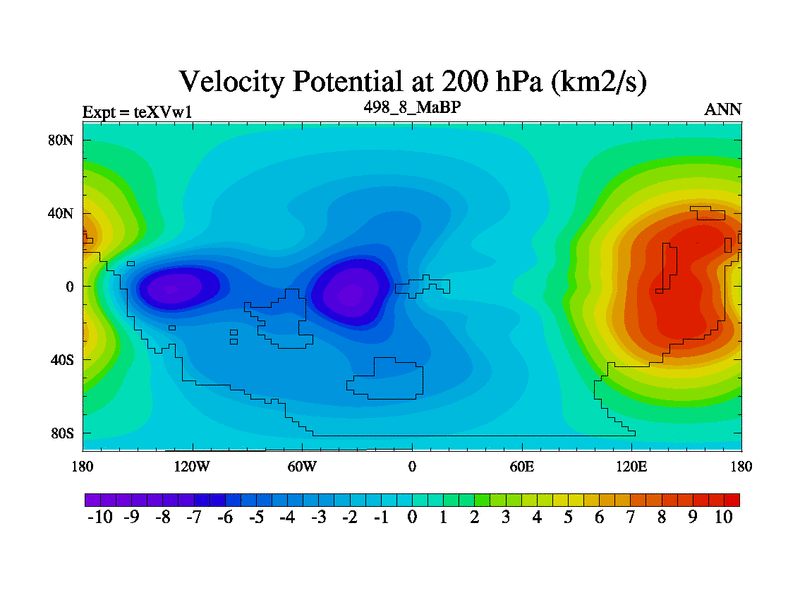 Velocity Potential at 200 hPa (km2/s)

Expt = teXVw1

498_8_MaBP

ANN

80N
40N
0
40S
80S

180
120W
60W
0
60E
120E
180

-10 -9 -8 -7 -6 -5 -4 -3 -2 -1 0 1 2 3 4 5 6 7 8 9 10